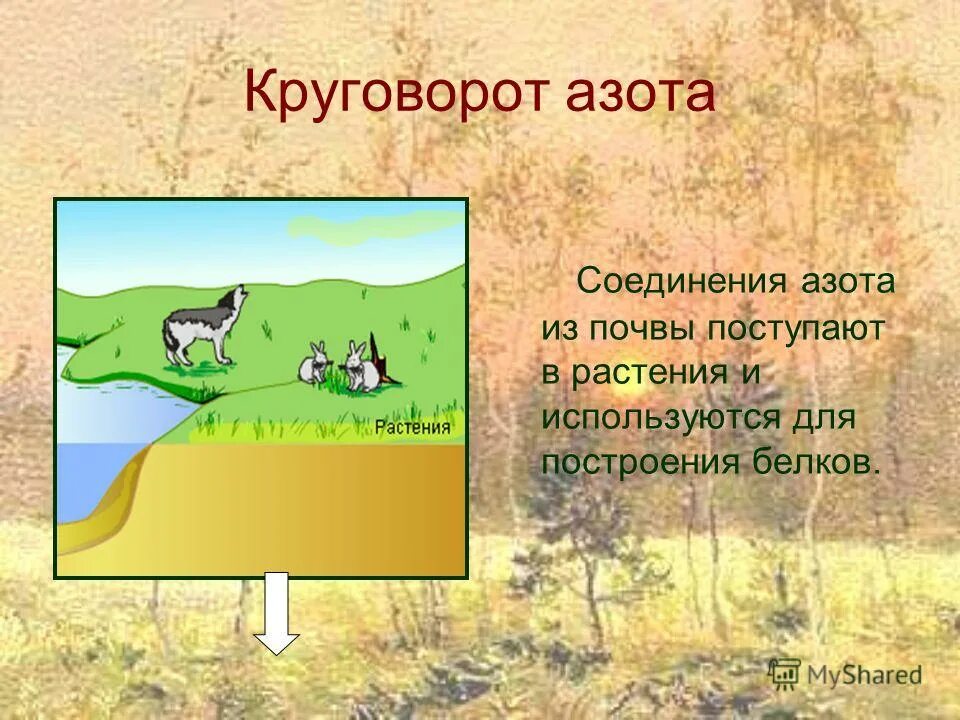 Круговорот азота

Растения

Соединения азота из почвы поступают в растения и используются для построения белков.

MyShared